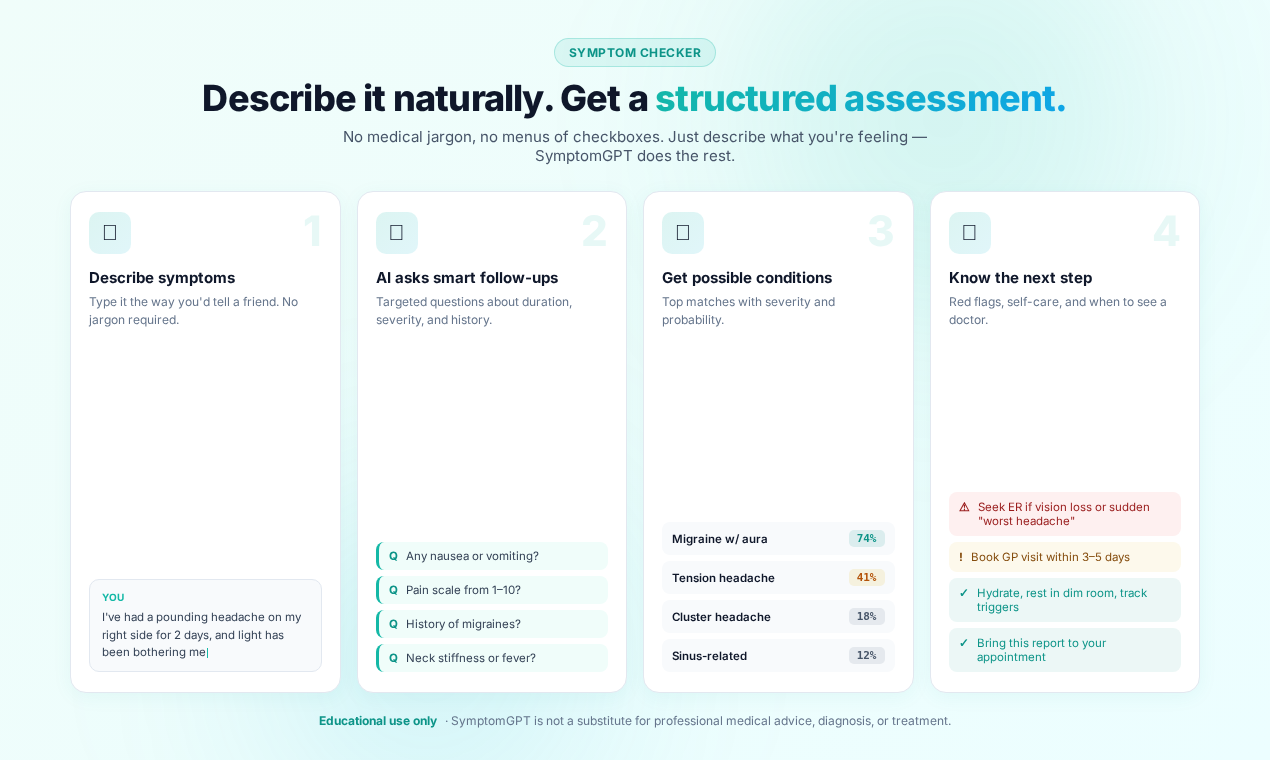 SYMPTOM CHECKER

Describe it naturally. Get a structured assessment.

No medical jargon, no menus of checkboxes. Just describe what you're feeling — SymptomGPT does the rest.

1

Describe symptoms

Type it the way you'd tell a friend. No jargon required.

YOU

I've had a pounding headache on my right side for 2 days, and light has been bothering me|

2

AI asks smart follow-ups

Targeted questions about duration, severity, and history.

Q Any nausea or vomiting?

Q Pain scale from 1–10?

Q History of migraines?

Q Neck stiffness or fever?

3

Get possible conditions

Top matches with severity and probability.

| Migraine w/ aura | 74% |
|---|---|
| Tension headache | 41% |
| Cluster headache | 18% |
| Sinus-related | 12% |

4

Know the next step

Red flags, self-care, and when to see a doctor.

⚠ Seek ER if vision loss or sudden "worst headache"

! Book GP visit within 3–5 days

✓ Hydrate, rest in dim room, track triggers

✓ Bring this report to your appointment

Educational use only · SymptomGPT is not a substitute for professional medical advice, diagnosis, or treatment.